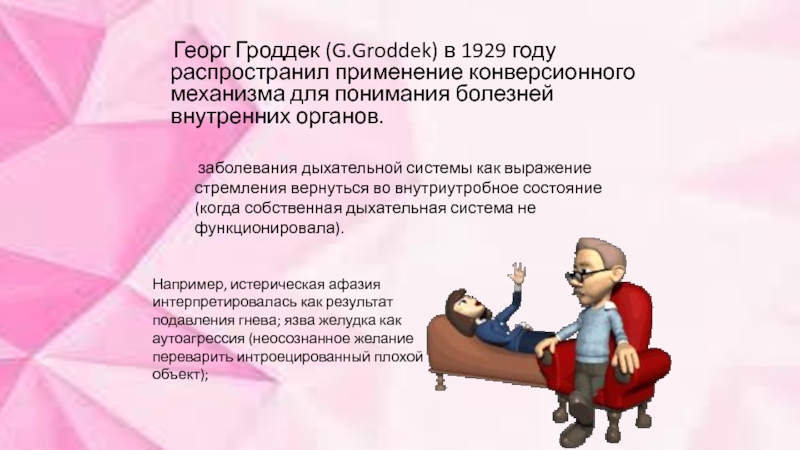 Георг Гроддек (G.Groddek) в 1929 году распространил применение конверсионного механизма для понимания болезней внутренних органов.

заболевания дыхательной системы как выражение стремления вернуться во внутриутробное состояние (когда собственная дыхательная система не функционировала).

Например, истерическая афазия интерпретировалась как результат подавления гнева; язва желудка как аутоагрессия (неосознанное желание переварить интроецированный плохой объект);